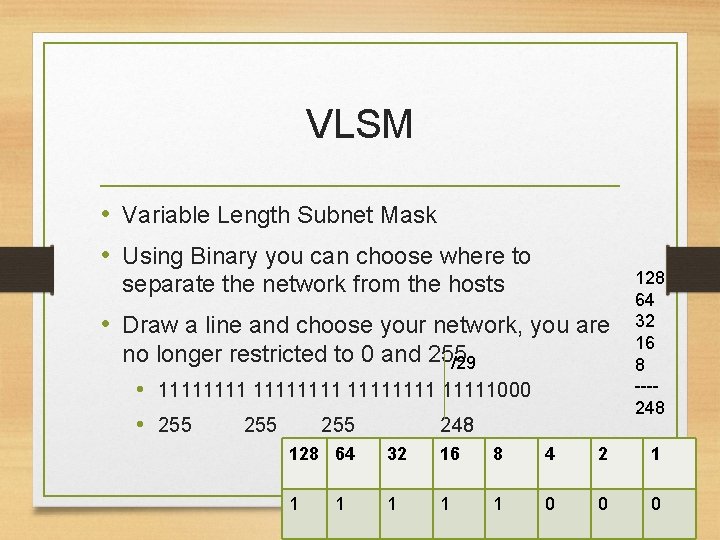 VLSM

• Variable Length Subnet Mask

• Using Binary you can choose where to separate the network from the hosts

• Draw a line and choose your network, you are no longer restricted to 0 and 255

/29

• 11111111 11111111 11111111 11111000

• 255 255 255 248

128
64
32
16
8
----
248

| 128 | 64 | 32 | 16 | 8 | 4 | 2 | 1 |
|---|---|---|---|---|---|---|---|
| 1 | 1 | 1 | 1 | 1 | 0 | 0 | 0 |